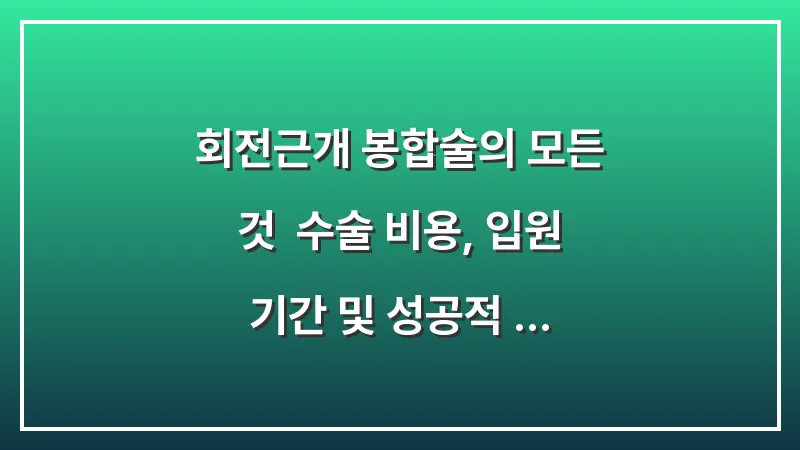 회전근개 봉합술의 모든 것  수술 비용, 입원 기간 및 성공적 ...